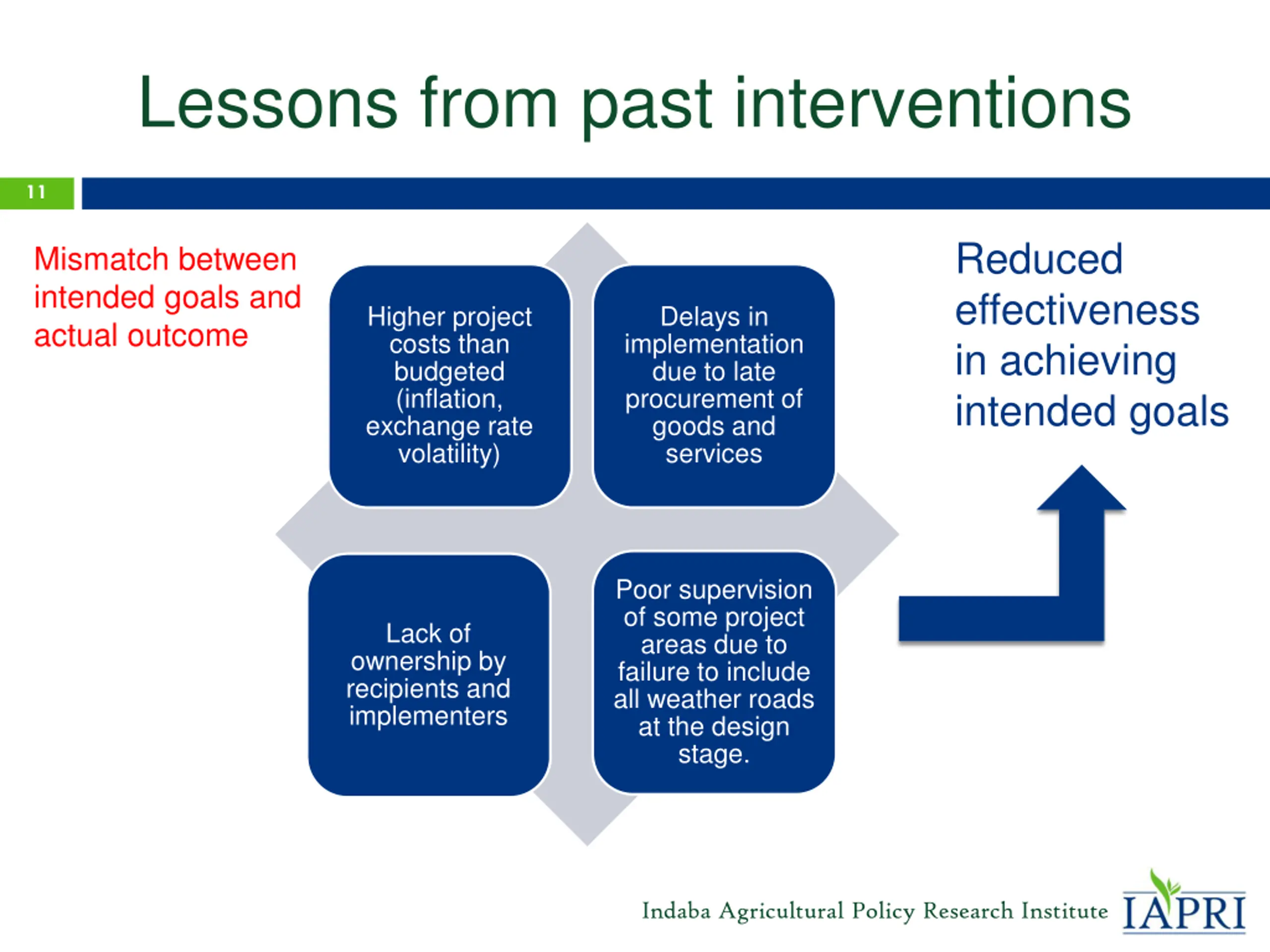 Lessons from past interventions

11

Mismatch between intended goals and actual outcome

Higher project costs than budgeted (inflation, exchange rate volatility)

Delays in implementation due to late procurement of goods and services

Lack of ownership by recipients and implementers

Poor supervision of some project areas due to failure to include all weather roads at the design stage.

Reduced effectiveness in achieving intended goals

Indaba Agricultural Policy Research Institute IAPRI